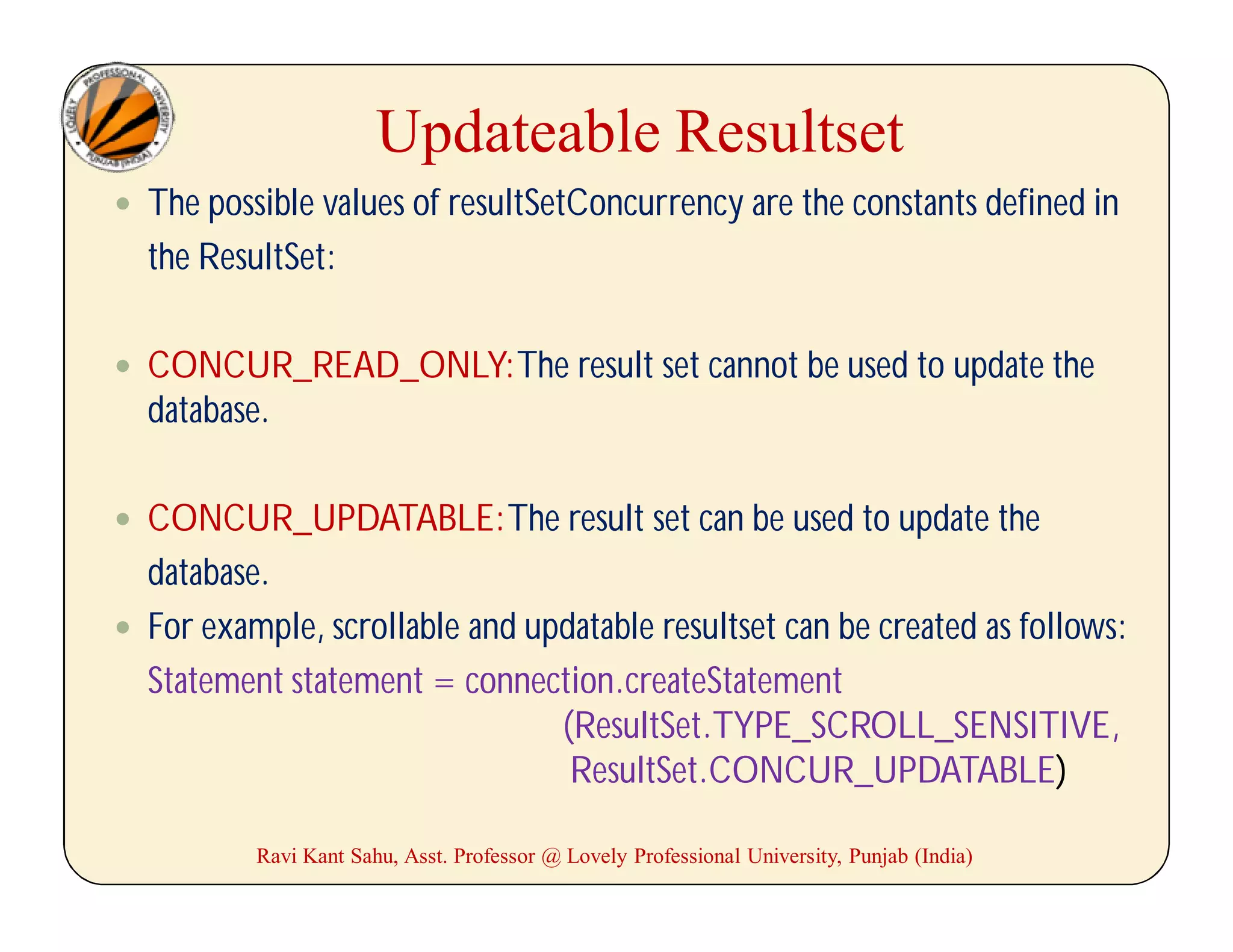 LOVELY PROFESSIONAL UNIVERSITY PUNJAB (INDIA)

Updateable Resultset

• The possible values of resultSetConcurrency are the constants defined in the ResultSet:

• CONCUR_READ_ONLY: The result set cannot be used to update the database.

• CONCUR_UPDATABLE: The result set can be used to update the database.

• For example, scrollable and updatable resultset can be created as follows:

Statement statement = connection.createStatement
(ResultSet.TYPE_SCROLL_SENSITIVE,
ResultSet.CONCUR_UPDATABLE)

Ravi Kant Sahu, Asst. Professor @ Lovely Professional University, Punjab (India)